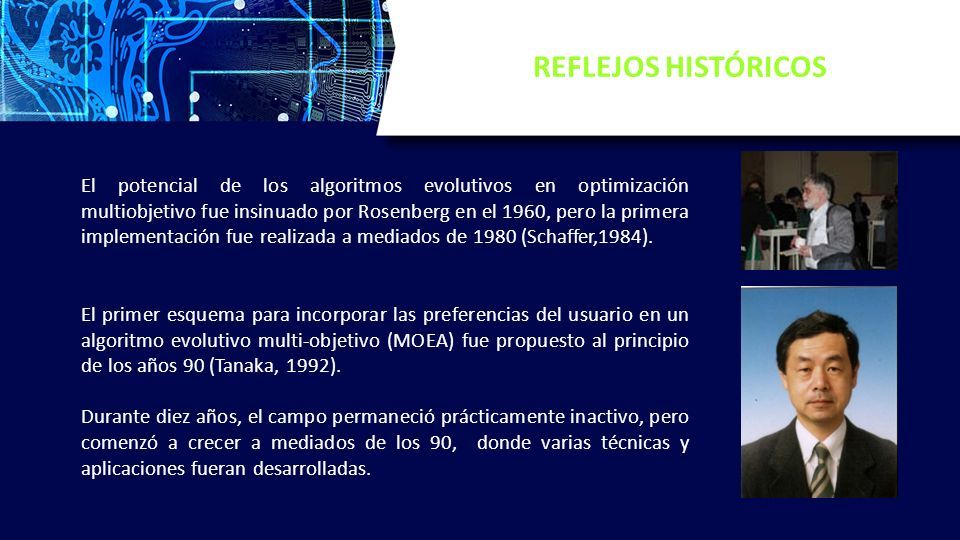 REFLEJOS HISTÓRICOS

El potencial de los algoritmos evolutivos en optimización multiobjetivo fue insinuado por Rosenberg en el 1960, pero la primera implementación fue realizada a mediados de 1980 (Schaffer,1984).

El primer esquema para incorporar las preferencias del usuario en un algoritmo evolutivo multi-objetivo (MOEA) fue propuesto al principio de los años 90 (Tanaka, 1992).

Durante diez años, el campo permaneció prácticamente inactivo, pero comenzó a crecer a mediados de los 90, donde varias técnicas y aplicaciones fueran desarrolladas.